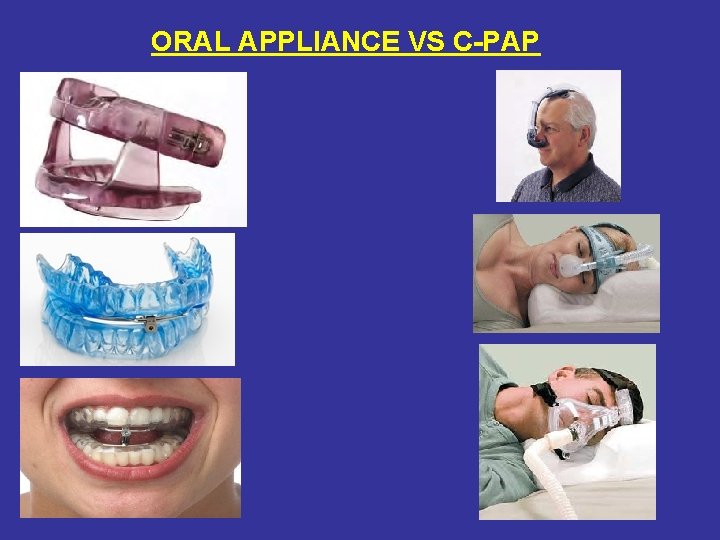 ORAL APPLIANCE VS C-PAP